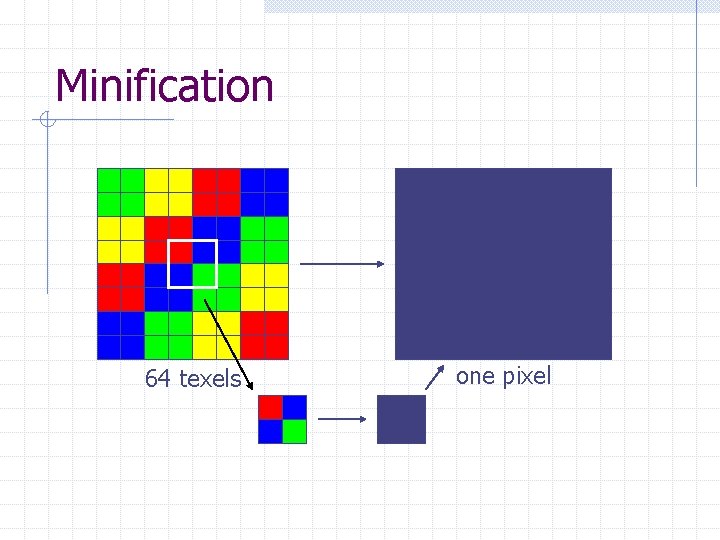 Minification

64 texels

one pixel